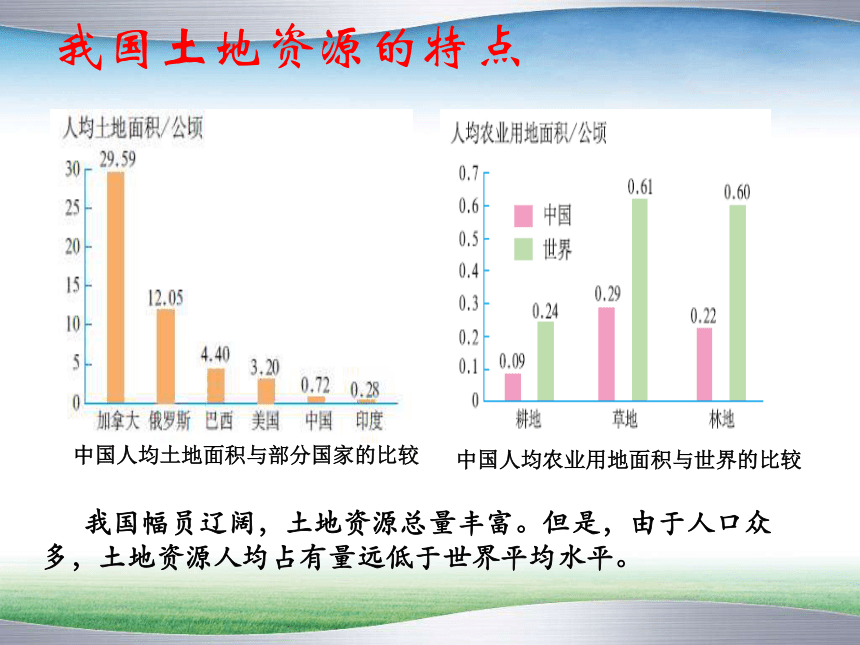 我国土地资源的特点

人均土地面积/公顷

30
25
20
15
10
5
0

29.59
12.05
4.40
3.20
0.72
0.28

加拿大 俄罗斯 巴西 美国 中国 印度

中国人均土地面积与部分国家的比较

人均农业用地面积/公顷

0.7
0.6
0.5
0.4
0.3
0.2
0.1
0

中国
世界

0.09
0.24
0.29
0.61
0.22
0.60

耕地 草地 林地

中国人均农业用地面积与世界的比较

我国幅员辽阔，土地资源总量丰富。但是，由于人口众多，土地资源人均占有量远低于世界平均水平。